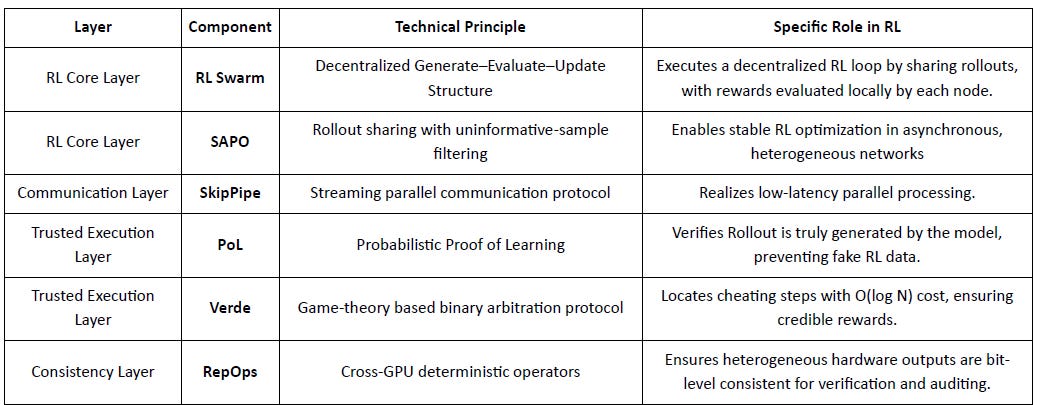 | Layer | Component | Technical Principle | Specific Role in RL |
|---|---|---|---|
| RL Core Layer | RL Swarm | Decentralized Generate–Evaluate–Update Structure | Executes a decentralized RL loop by sharing rollouts, with rewards evaluated locally by each node. |
| RL Core Layer | SAPO | Rollout sharing with uninformative-sample filtering | Enables stable RL optimization in asynchronous, heterogeneous networks |
| Communication Layer | SkipPipe | Streaming parallel communication protocol | Realizes low-latency parallel processing. |
| Trusted Execution Layer | PoL | Probabilistic Proof of Learning | Verifies Rollout is truly generated by the model, preventing fake RL data. |
| Trusted Execution Layer | Verde | Game-theory based binary arbitration protocol | Locates cheating steps with O(log N) cost, ensuring credible rewards. |
| Consistency Layer | RepOps | Cross-GPU deterministic operators | Ensures heterogeneous hardware outputs are bit-level consistent for verification and auditing. |